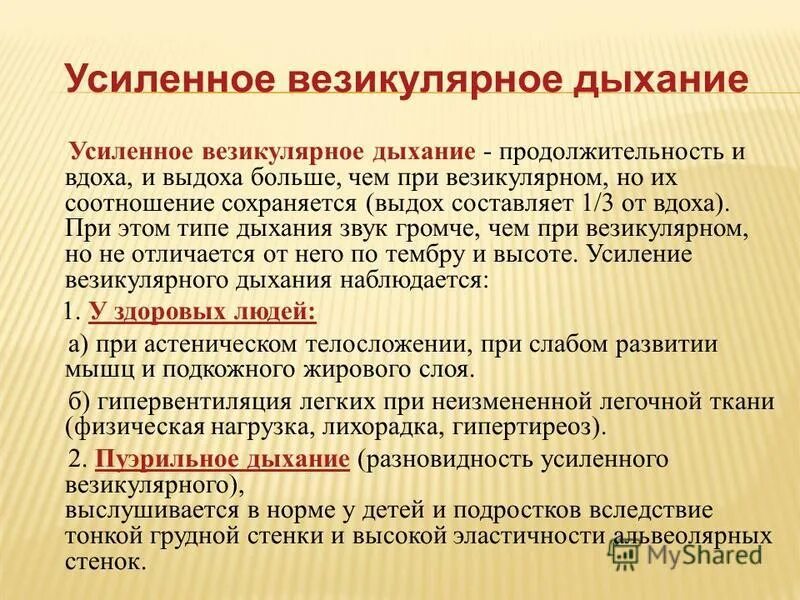 Усиленное везикулярное дыхание

Усиленное везикулярное дыхание - продолжительность и вдоха, и выдоха больше, чем при везикулярном, но их соотношение сохраняется (выдох составляет 1/3 от вдоха). При этом типе дыхания звук громче, чем при везикулярном, но не отличается от него по тембру и высоте. Усиление везикулярного дыхания наблюдается:

1. У здоровых людей:

а) при астеническом телосложении, при слабом развитии мышц и подкожного жирового слоя.

б) гипервентиляция легких при неизмененной легочной ткани (физическая нагрузка, лихорадка, гипертиреоз).

2. Пуэрильное дыхание (разновидность усиленного везикулярного),
выслушивается в норме у детей и подростков вследствие тонкой грудной стенки и высокой эластичности альвеолярных стенок.

MyShared